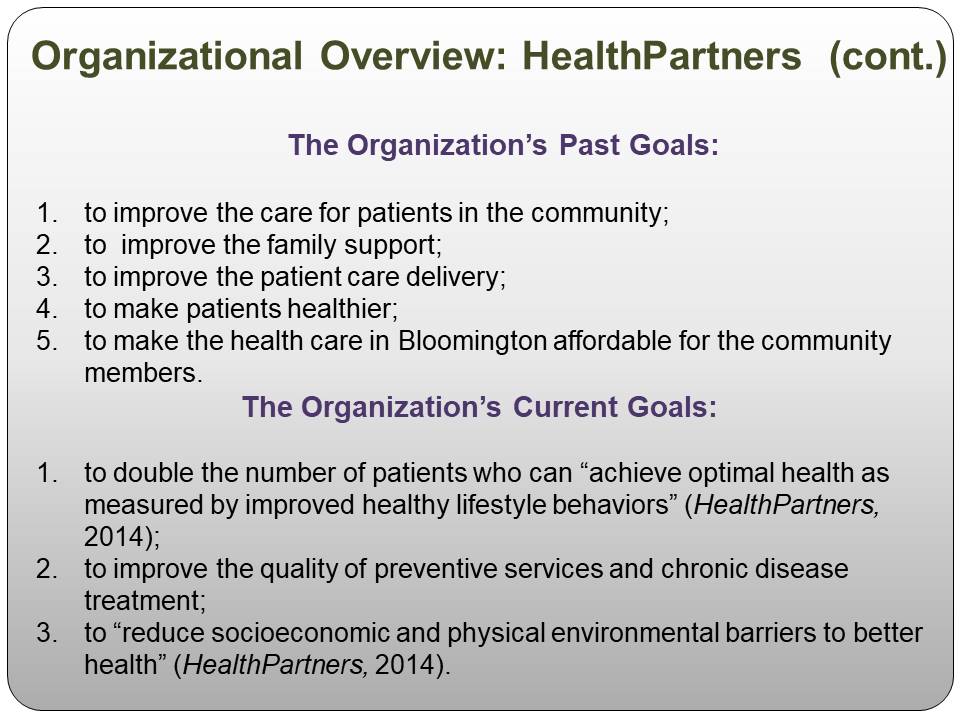 Organizational Overview: HealthPartners (cont.)

The Organization's Past Goals:

1. to improve the care for patients in the community;
2. to improve the family support;
3. to improve the patient care delivery;
4. to make patients healthier;
5. to make the health care in Bloomington affordable for the community members.

The Organization's Current Goals:

1. to double the number of patients who can "achieve optimal health as measured by improved healthy lifestyle behaviors" (HealthPartners, 2014);
2. to improve the quality of preventive services and chronic disease treatment;
3. to "reduce socioeconomic and physical environmental barriers to better health" (HealthPartners, 2014).